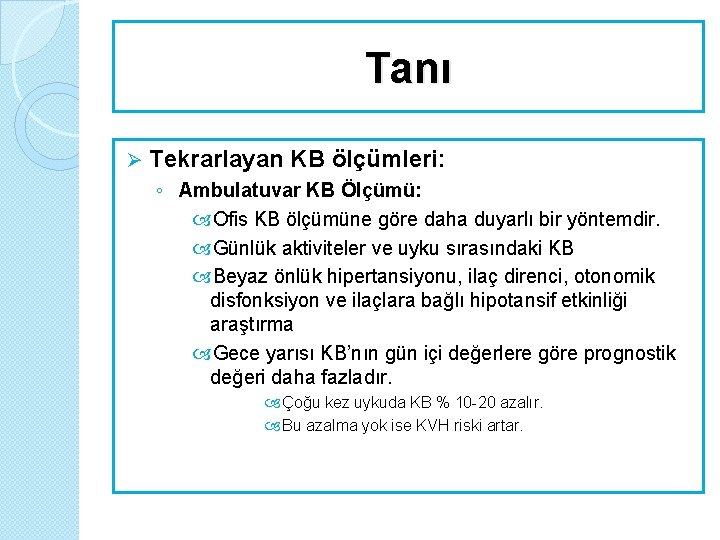 Tanı

➢ Tekrarlayan KB ölçümleri:

◦ Ambulatuvar KB Ölçümü:

Ofis KB ölçümüne göre daha duyarlı bir yöntemdir.

Günlük aktiviteler ve uyku sırasındaki KB

Beyaz önlük hipertansiyonu, ilaç direnci, otonomik disfonksiyon ve ilaçlara bağlı hipotansif etkinliği araştırma

Gece yarısı KB'nın gün içi değerlere göre prognostik değeri daha fazladır.

Çoğu kez uykuda KB % 10-20 azalır.

Bu azalma yok ise KVH riski artar.